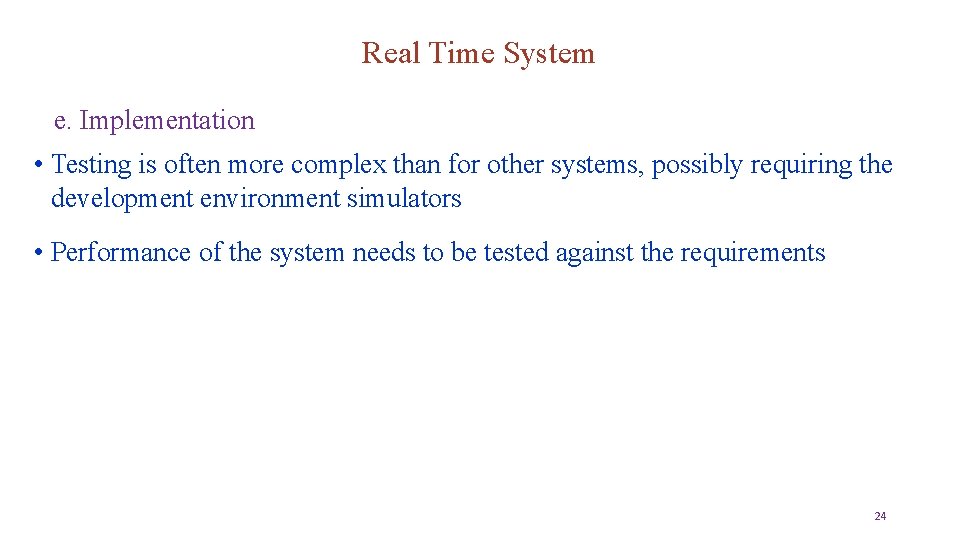 Real Time System

e. Implementation

• Testing is often more complex than for other systems, possibly requiring the development environment simulators

• Performance of the system needs to be tested against the requirements

24